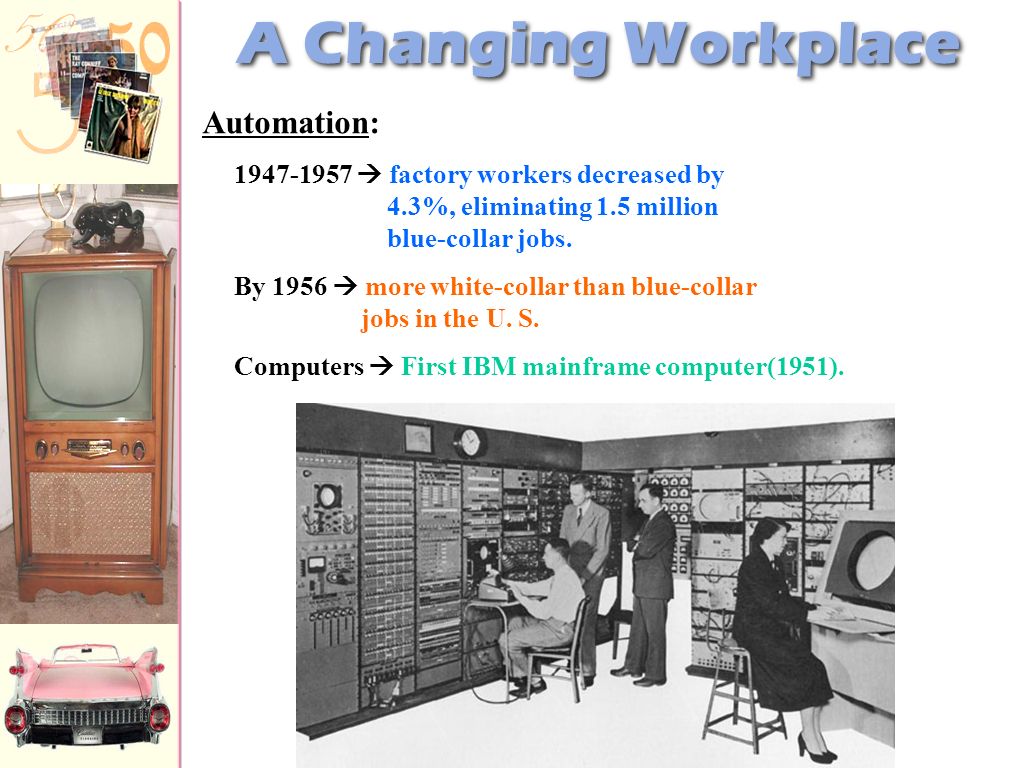 A Changing Workplace

Automation:

1947-1957 → factory workers decreased by 4.3%, eliminating 1.5 million blue-collar jobs.

By 1956 → more white-collar than blue-collar jobs in the U. S.

Computers → First IBM mainframe computer(1951).